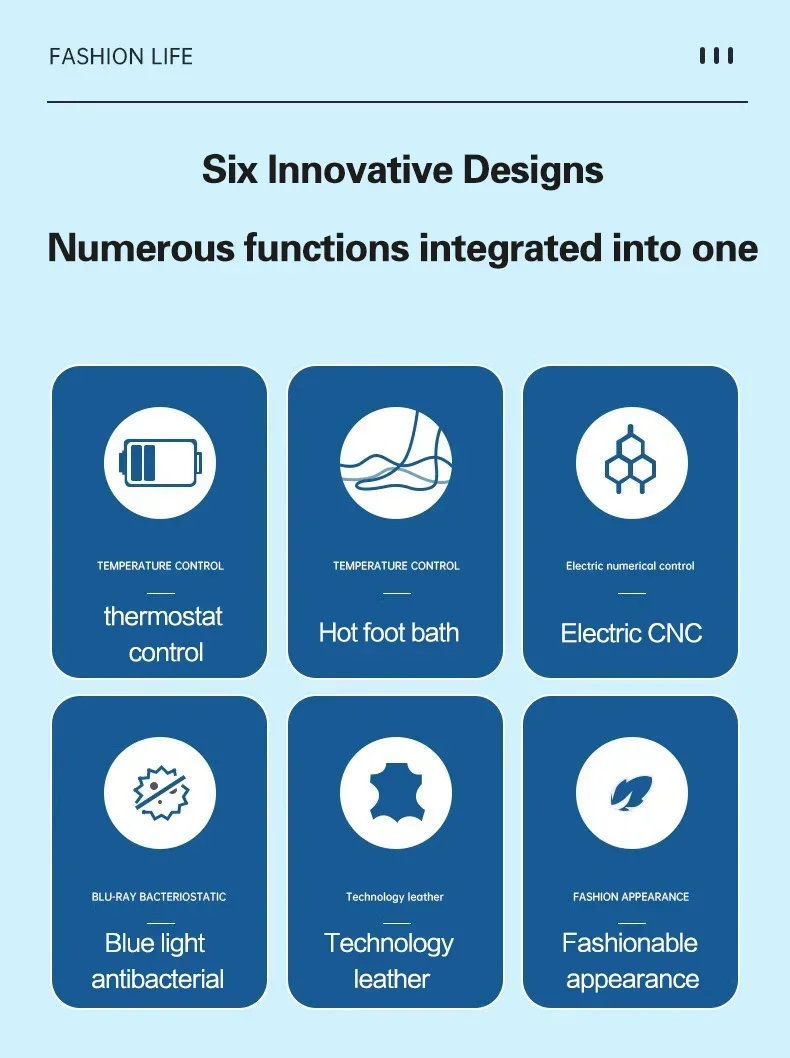 FASHION LIFE

Six Innovative Designs

Numerous functions integrated into one

TEMPERATURE CONTROL

thermostat control

TEMPERATURE CONTROL

Hot foot bath

Electric numerical control

Electric CNC

BLU-RAY BACTERIOSTATIC

Blue light antibacterial

Technology leather

Technology leather

FASHION APPEARANCE

Fashionable appearance